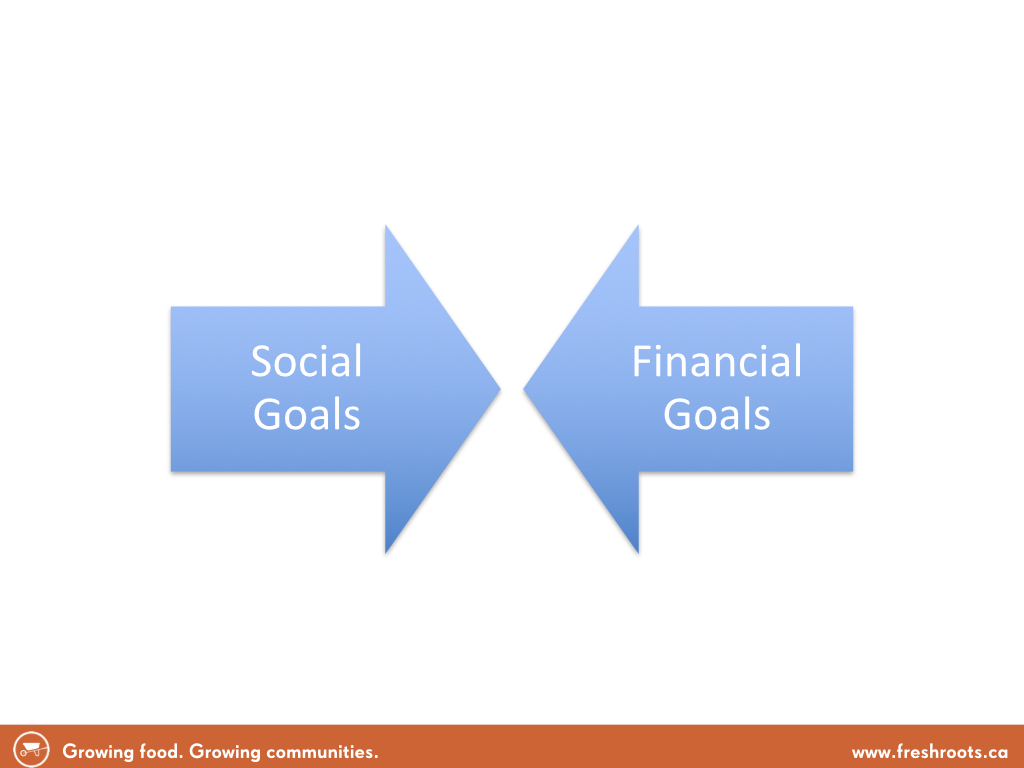 Social Goals

Financial Goals

Growing food. Growing communities.

www.freshroots.ca